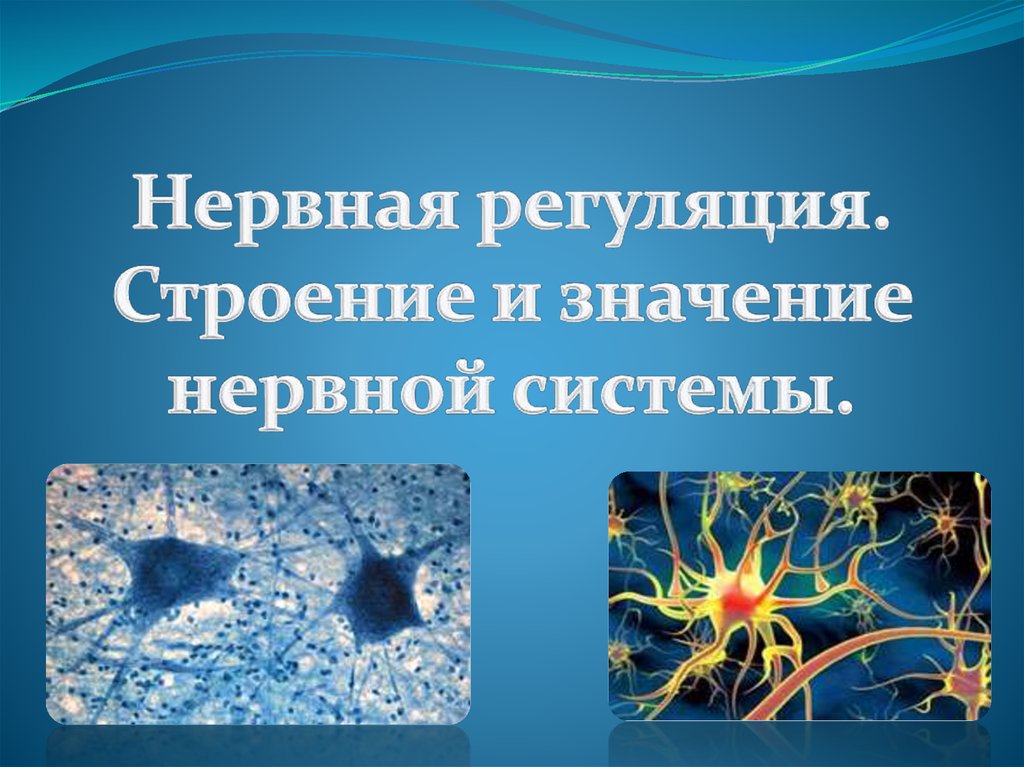 Нервная регуляция. Строение и значение нервной системы.